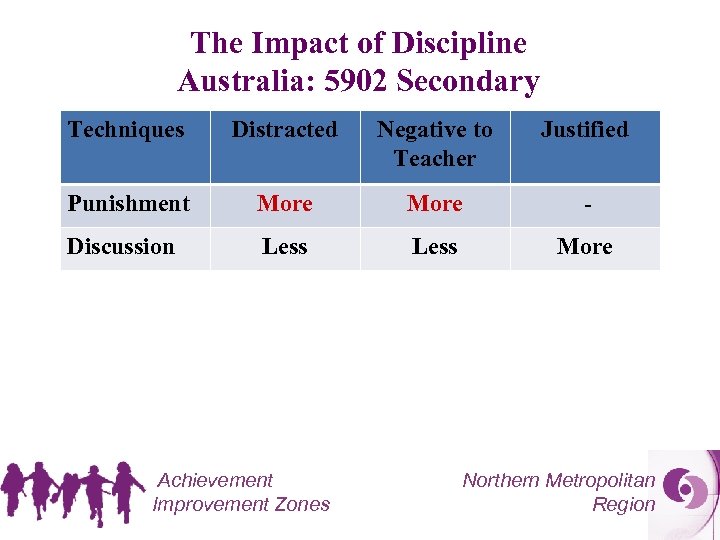 The Impact of Discipline
Australia: 5902 Secondary

| Techniques | Distracted | Negative to Teacher | Justified |
|---|---|---|---|
| Punishment | More | More | - |
| Discussion | Less | Less | More |

Achievement Improvement Zones

Northern Metropolitan Region